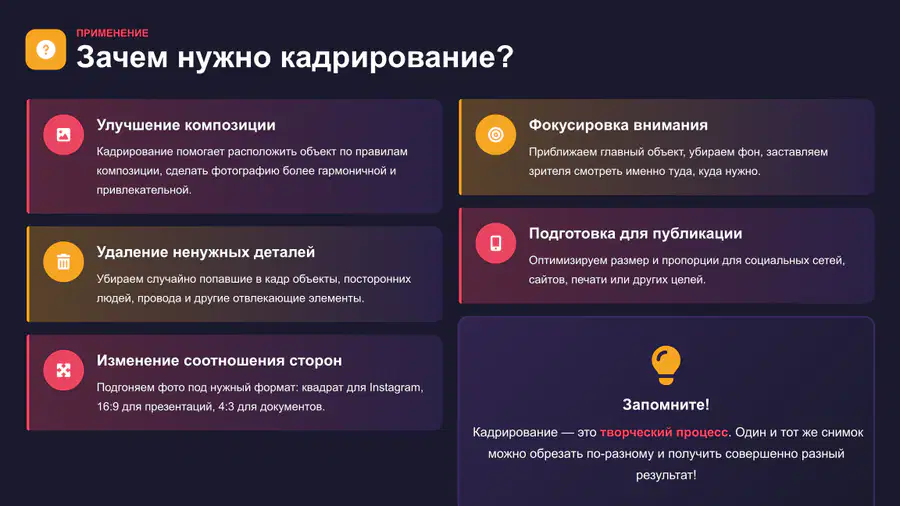 ПРИМЕНЕНИЕ
Зачем нужно кадрирование?

Улучшение композиции
Кадрирование помогает расположить объект по правилам композиции, сделать фотографию более гармоничной и привлекательной.

Удаление ненужных деталей
Убираем случайно попавшие в кадр объекты, посторонних людей, провода и другие отвлекающие элементы.

Изменение соотношения сторон
Подгоняем фото под нужный формат: квадрат для Instagram, 16:9 для презентаций, 4:3 для документов.

Фокусировка внимания
Приближаем главный объект, убираем фон, заставляем зрителя смотреть именно туда, куда нужно.

Подготовка для публикации
Оптимизируем размер и пропорции для социальных сетей, сайтов, печати или других целей.

Запомните!
Кадрирование — это творческий процесс. Один и тот же снимок можно обрезать по-разному и получить совершенно разный результат!